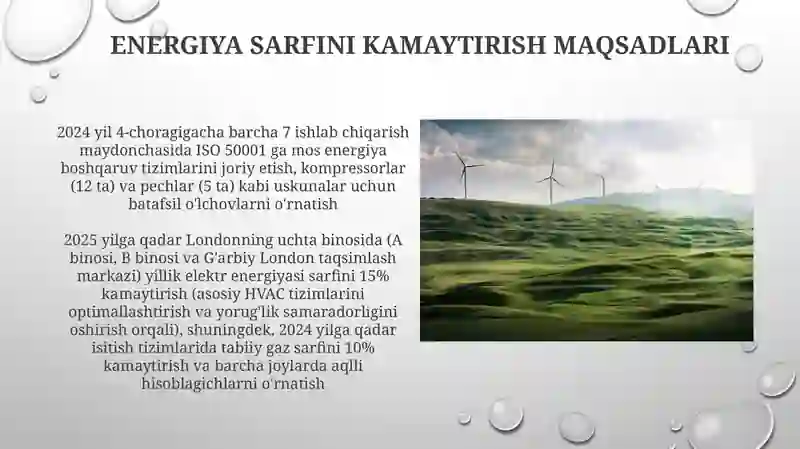 ENERGIYA SARFINI KAMAYTIRISH MAQSADLARI

2024 yil 4-choragigacha barcha 7 ishlab chiqarish maydonchasida ISO 50001 ga mos energiya boshqaruv tizimlarini joriy etish, kompressorlar (12 ta) va pechlar (5 ta) kabi uskunalar uchun batafsil o'lchovlarni o'rnatish

2025 yilga qadar Londonning uchta binosida (A binosi, B binosi va G'arbiy London taqsimlash markazi) yillik elektr energiyasi sarfini 15% kamaytirish (asosiy HVAC tizimlarini optimallashtirish va yorug'lik samaradorligini oshirish orqali), shuningdek, 2024 yilga qadar isitish tizimlarida tabiiy gaz sarfini 10% kamaytirish va barcha joylarda aqlli hisoblagichlarni o'rnatish